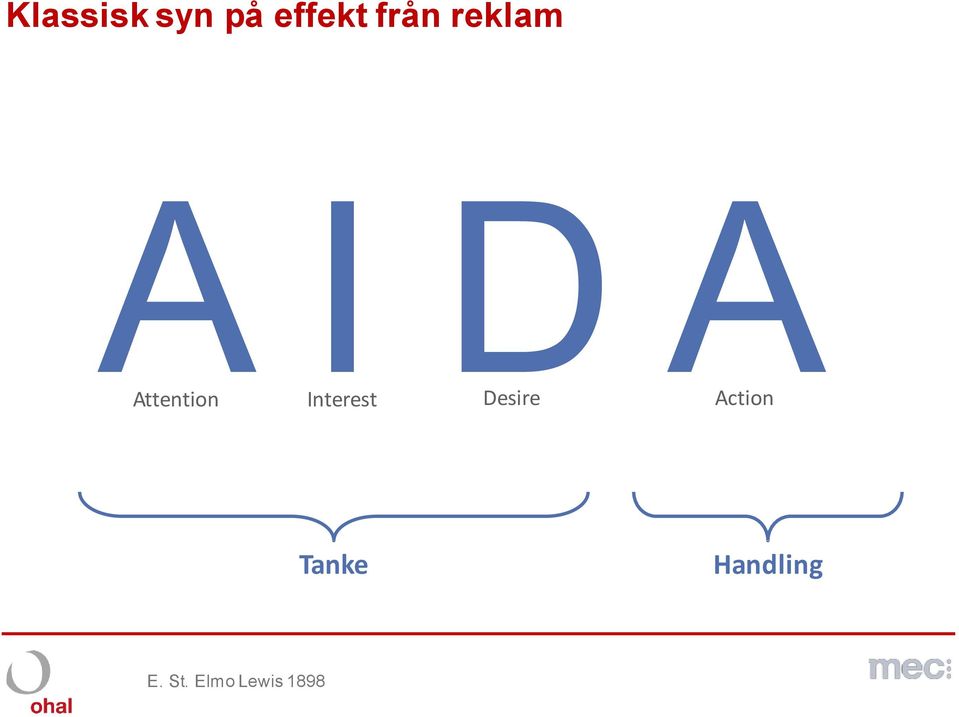 Klassisk syn på effekt från reklam

A I D A

Attention Interest Desire Action

Tanke

Handling

ohal

E. St. Elmo Lewis 1898

mec: